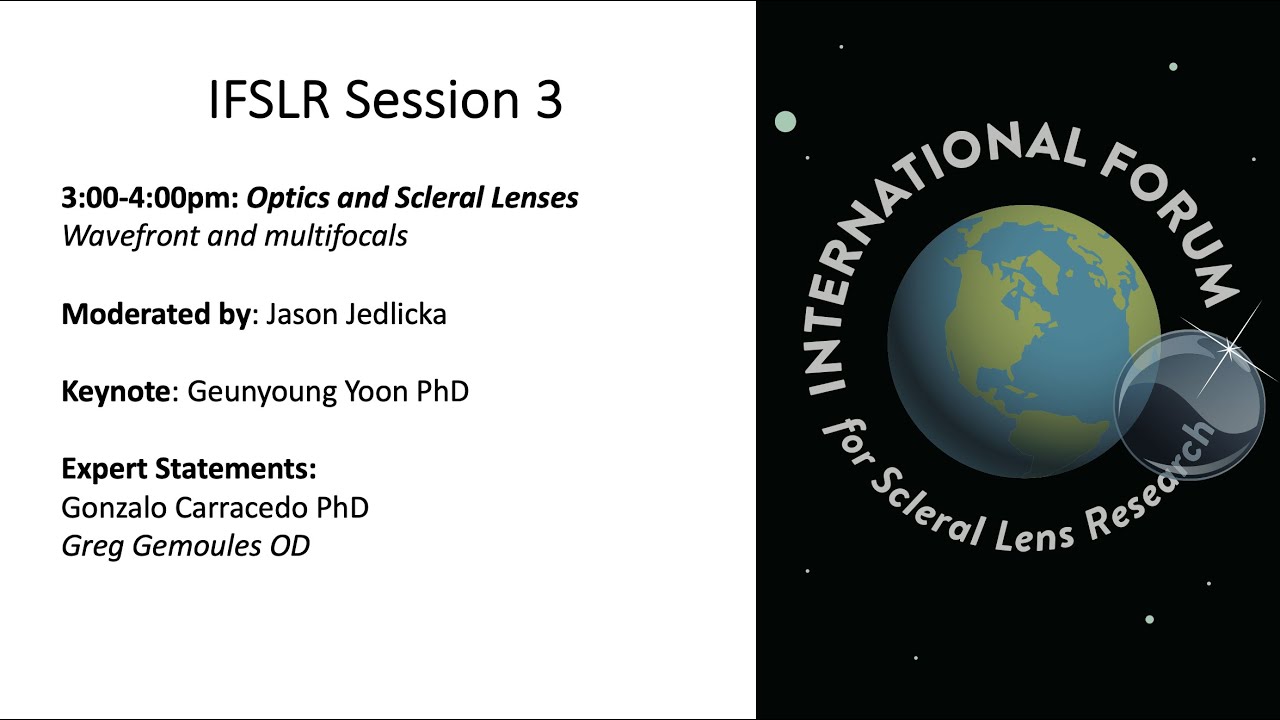 IFSLR Session 3

3:00-4:00pm: Optics and Scleral Lenses
Wavefront and multifocals

Moderated by: Jason Jedlicka

Keynote: Geunyoung Yoon PhD

Expert Statements:
Gonzalo Carracedo PhD
Greg Gemoules OD

INTERNATIONAL FORUM
for Scleral Lens Research